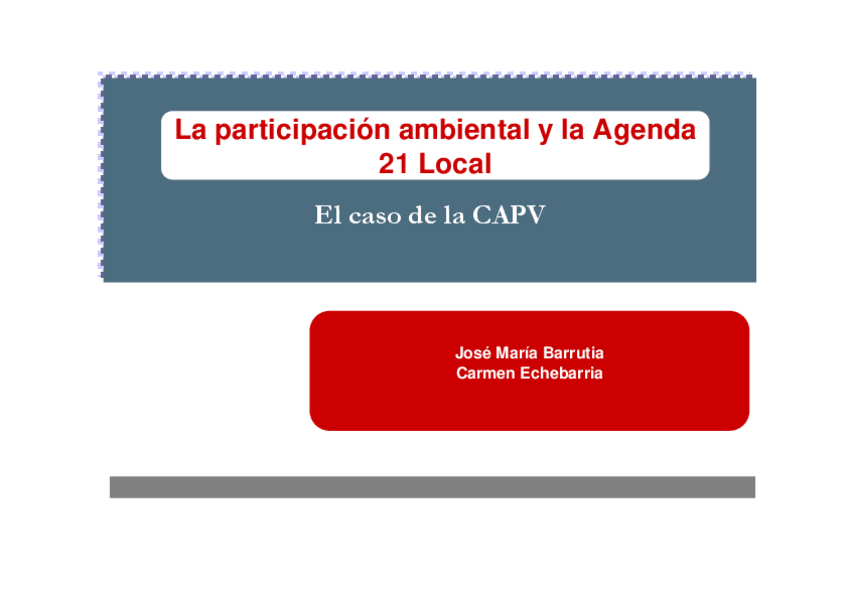 La participación ambiental y la Agenda 21 Local

El caso de la CAPV

José María Barrutia
Carmen Echebarria